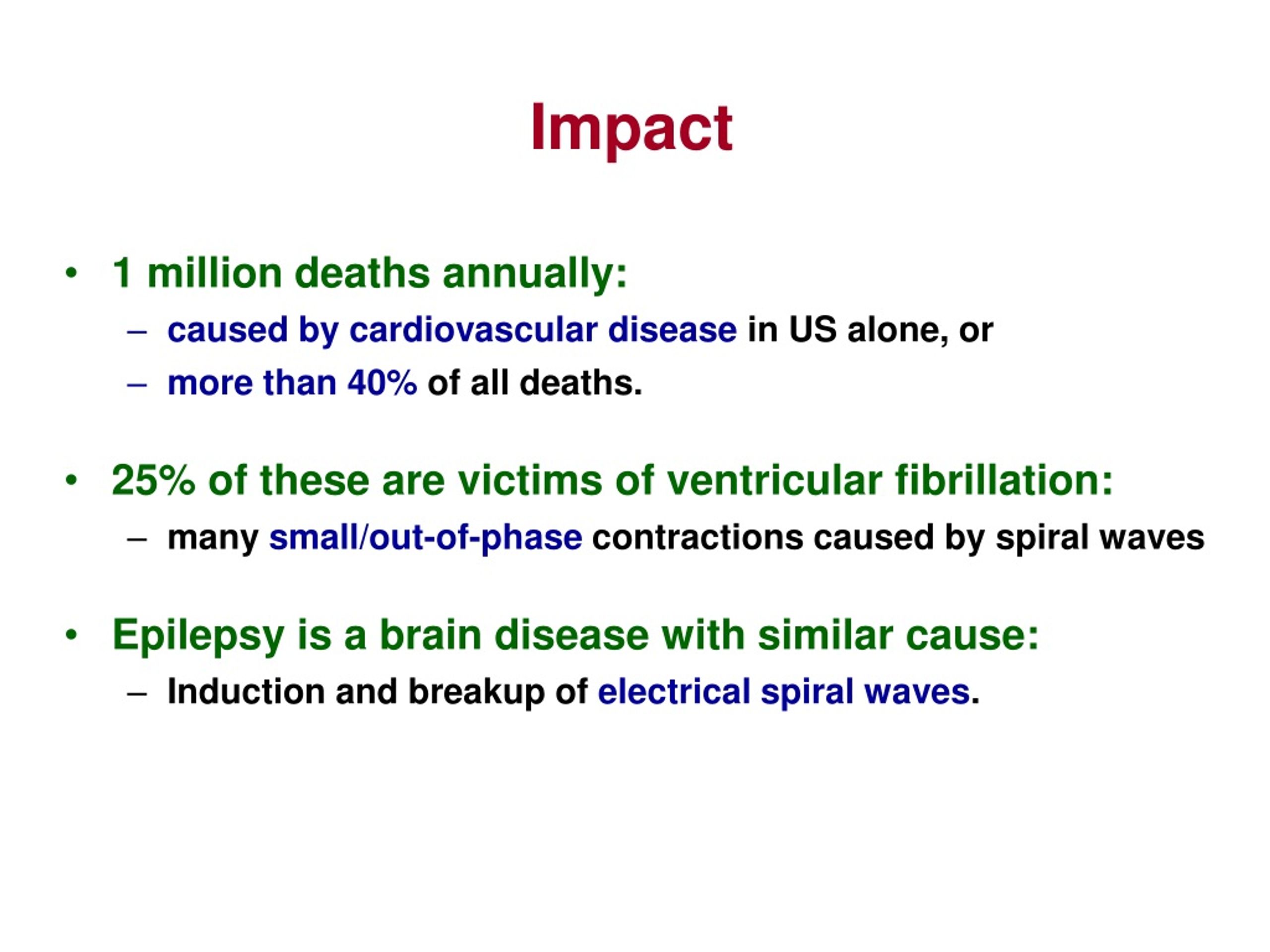 Impact

• 1 million deaths annually:
  – caused by cardiovascular disease in US alone, or
  – more than 40% of all deaths.

• 25% of these are victims of ventricular fibrillation:
  – many small/out-of-phase contractions caused by spiral waves

• Epilepsy is a brain disease with similar cause:
  – Induction and breakup of electrical spiral waves.